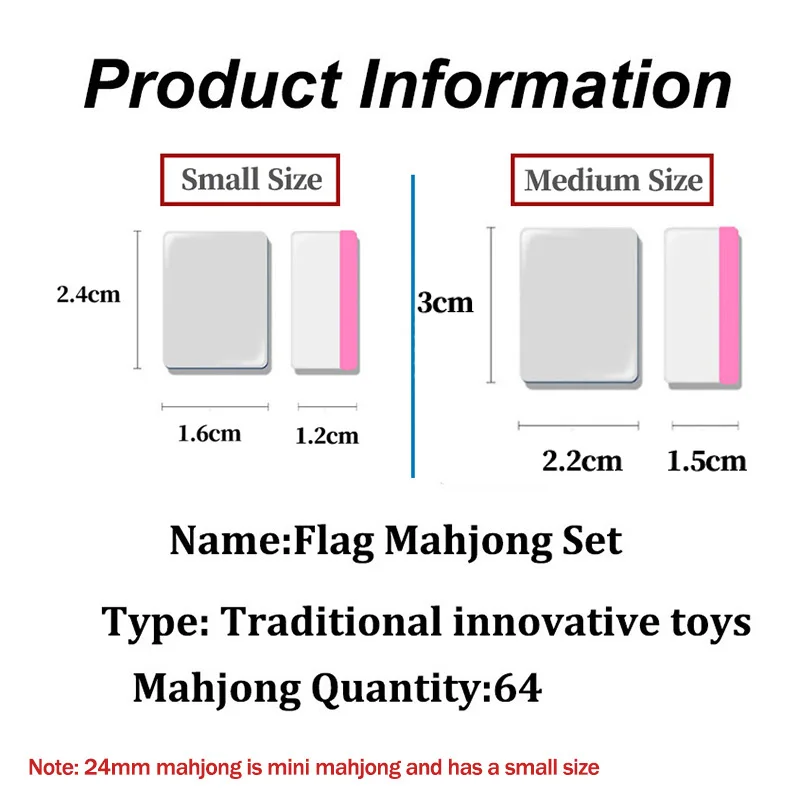 Product Information

Small Size

2.4cm

1.6cm

1.2cm

Medium Size

3cm

2.2cm

1.5cm

Name:Flag Mahjong Set

Type: Traditional innovative toys

Mahjong Quantity:64

Note: 24mm mahjong is mini mahjong and has a small size